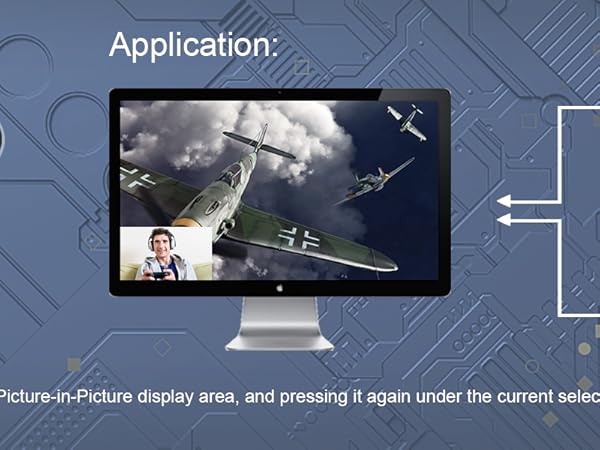 Application:

Picture-in-Picture display area, and pressing it again under the current selec